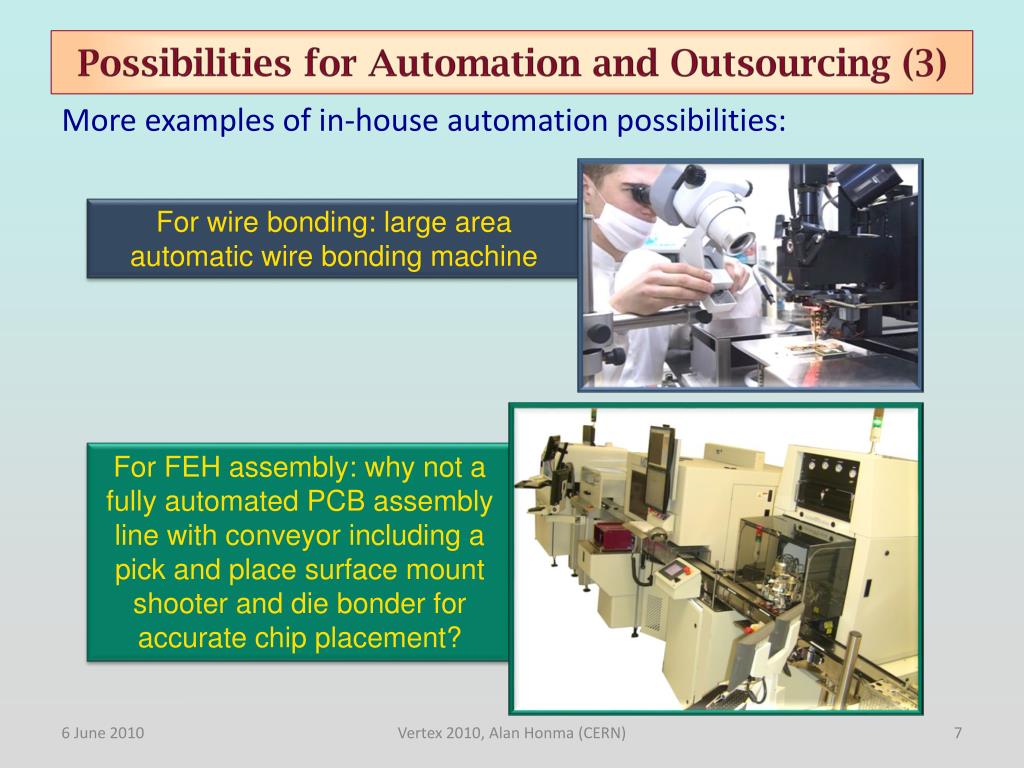 Possibilities for Automation and Outsourcing (3)

More examples of in-house automation possibilities:

For wire bonding: large area automatic wire bonding machine

For FEH assembly: why not a fully automated PCB assembly line with conveyor including a pick and place surface mount shooter and die bonder for accurate chip placement?

6 June 2010

Vertex 2010, Alan Honma (CERN)

7